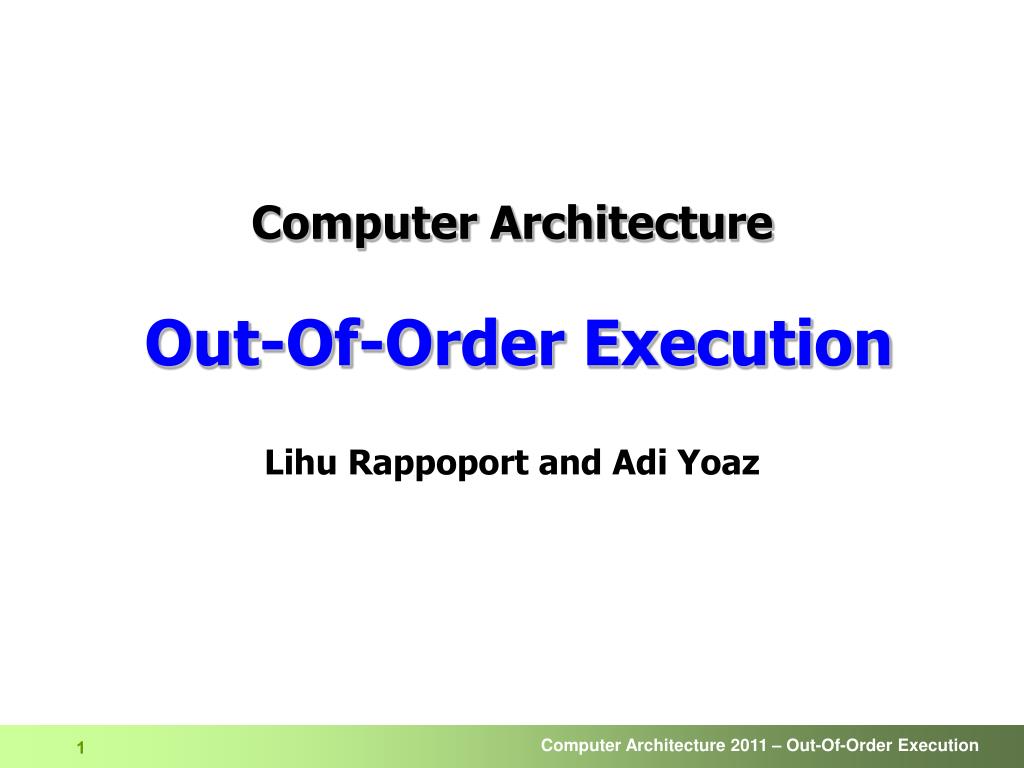 Computer Architecture

Out-Of-Order Execution

Lihu Rappoport and Adi Yoaz

1

Computer Architecture 2011 – Out-Of-Order Execution